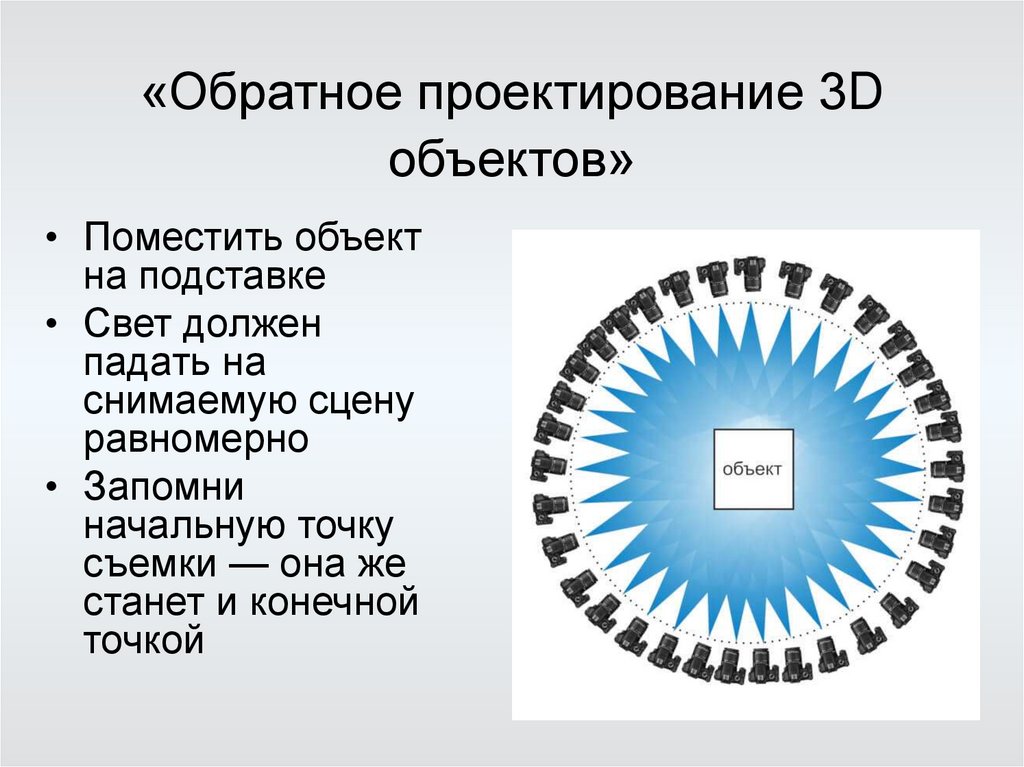 «Обратное проектирование 3D объектов»

• Поместить объект на подставке
• Свет должен падать на снимаемую сцену равномерно
• Запомни начальную точку съемки — она же станет и конечной точкой

объект